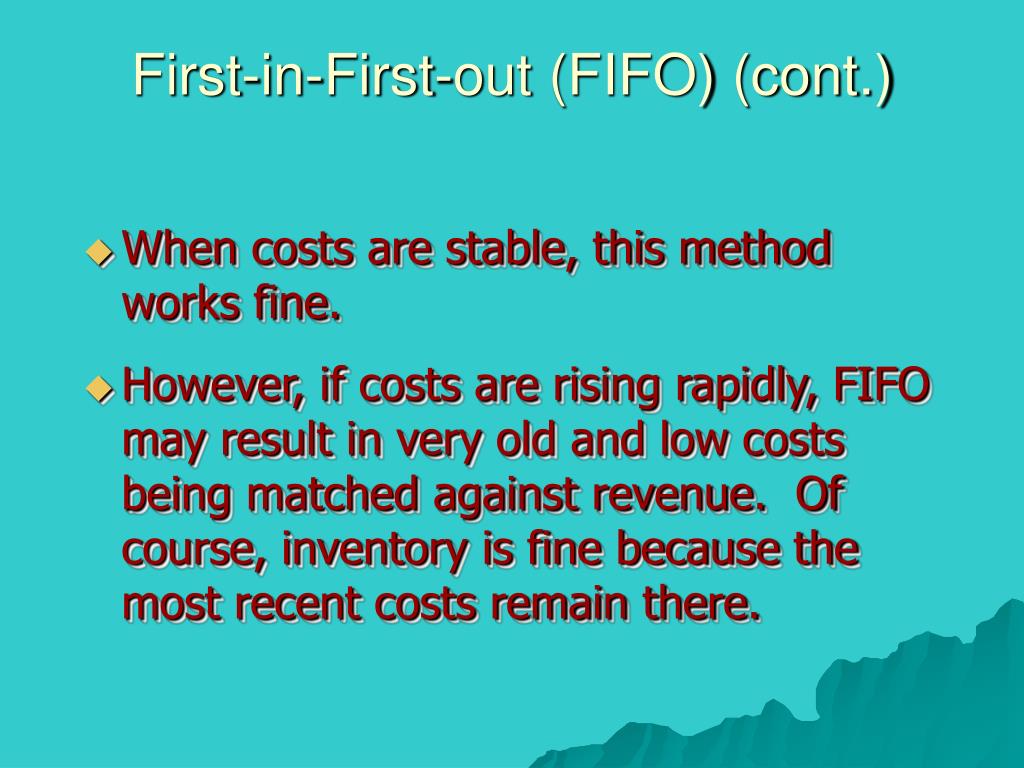 First-in-First-out (FIFO) (cont.)

When costs are stable, this method works fine.

However, if costs are rising rapidly, FIFO may result in very old and low costs being matched against revenue.  Of course, inventory is fine because the most recent costs remain there.